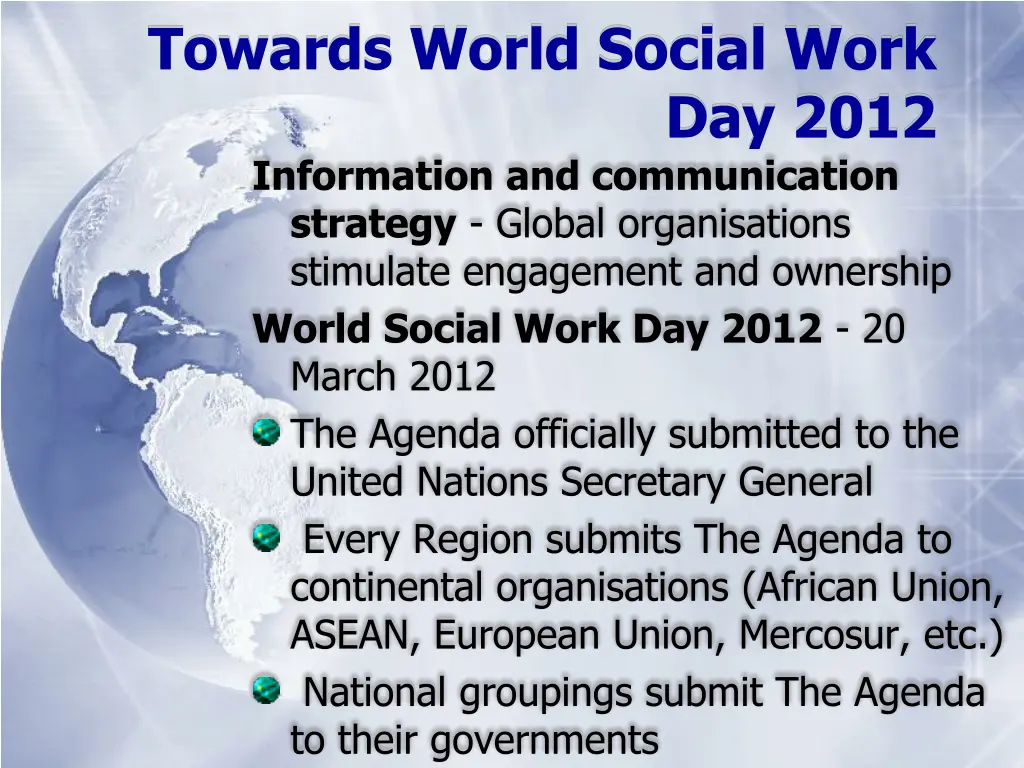 Towards World Social Work Day 2012

Information and communication strategy - Global organisations stimulate engagement and ownership

World Social Work Day 2012 - 20 March 2012

The Agenda officially submitted to the United Nations Secretary General

Every Region submits The Agenda to continental organisations (African Union, ASEAN, European Union, Mercosur, etc.)

National groupings submit The Agenda to their governments